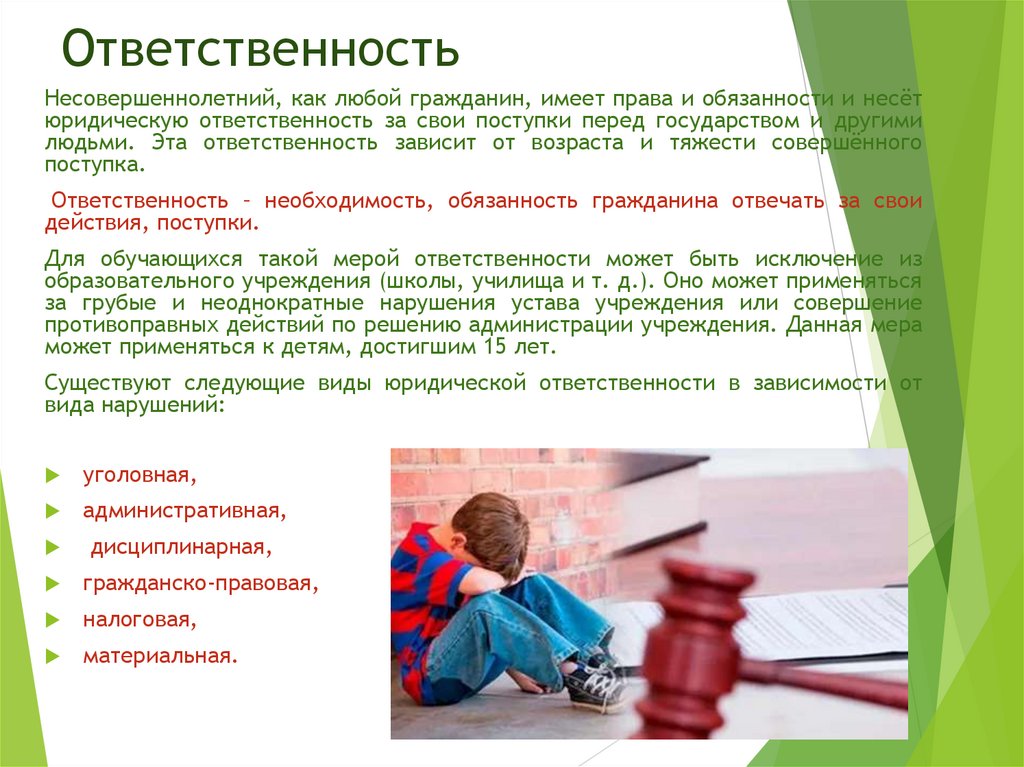 Ответственность

Несовершеннолетний, как любой гражданин, имеет права и обязанности и несёт юридическую ответственность за свои поступки перед государством и другими людьми. Эта ответственность зависит от возраста и тяжести совершённого поступка.

Ответственность – необходимость, обязанность гражданина отвечать за свои действия, поступки.

Для обучающихся такой мерой ответственности может быть исключение из образовательного учреждения (школы, училища и т. д.). Оно может применяться за грубые и неоднократные нарушения устава учреждения или совершение противоправных действий по решению администрации учреждения. Данная мера может применяться к детям, достигшим 15 лет.

Существуют следующие виды юридической ответственности в зависимости от вида нарушений:

уголовная,
административная,
дисциплинарная,
гражданско-правовая,
налоговая,
материальная.